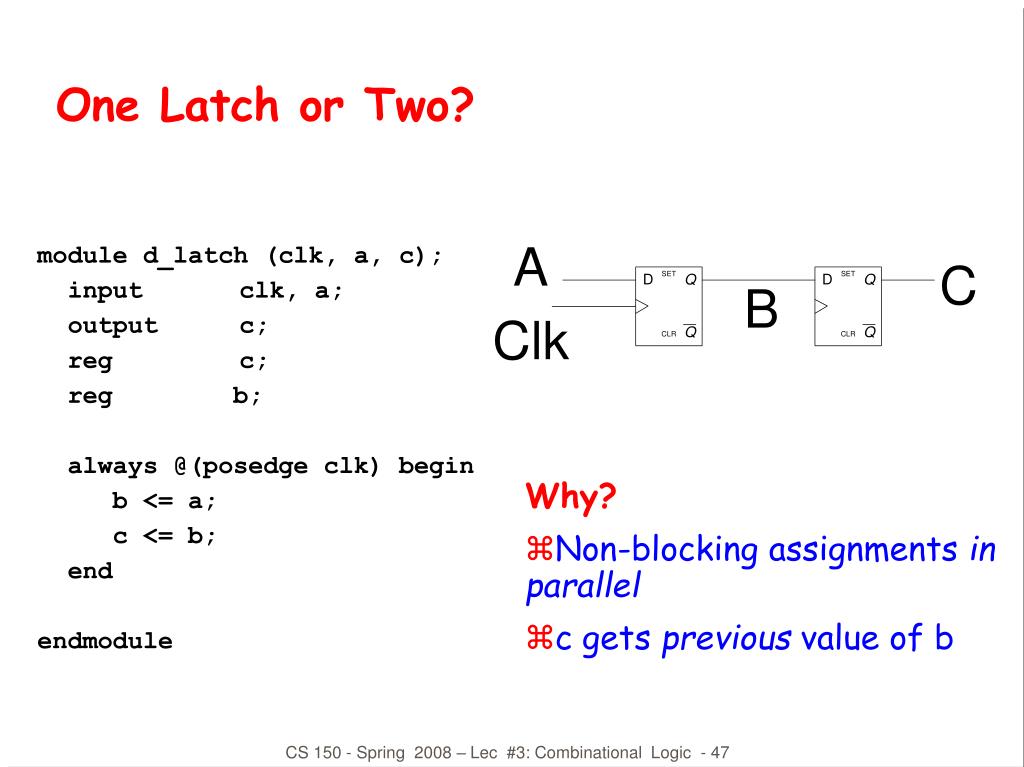 One Latch or Two?

module d_latch (clk, a, c);
input clk, a;
output c;
reg c;
reg b;

always @(posedge clk) begin
b <= a;
c <= b;
end

endmodule

A

Clk

D SET Q

CLR $\overline{Q}$

B

D SET Q

CLR $\overline{Q}$

C

Why?

⌘Non-blocking assignments in parallel

⌘c gets previous value of b

CS 150 - Spring 2008 – Lec #3: Combinational Logic - 47